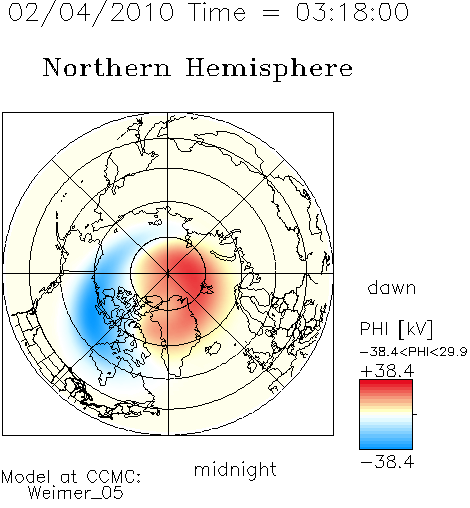 02/04/2010 Time = 03:18:00

Northern Hemisphere

dawn

PHI [kV]

-38.4<PHI<29.9

+38.4

-38.4

midnight

Model at CCMC:
Weimer_05